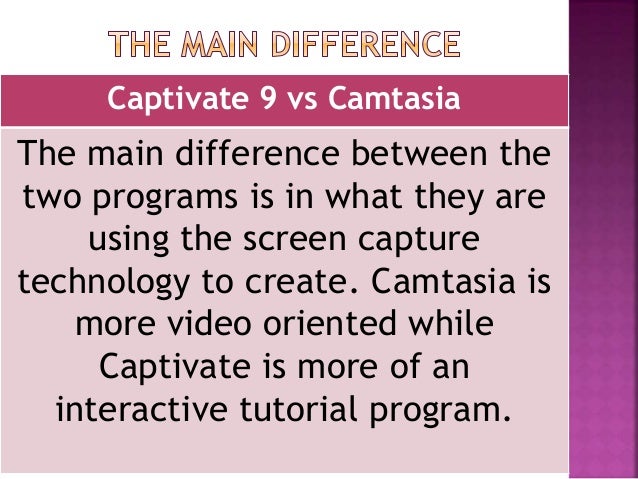 THE MAIN DIFFERENCE

Captivate 9 vs Camtasia

The main difference between the two programs is in what they are using the screen capture technology to create. Camtasia is more video oriented while Captivate is more of an interactive tutorial program.